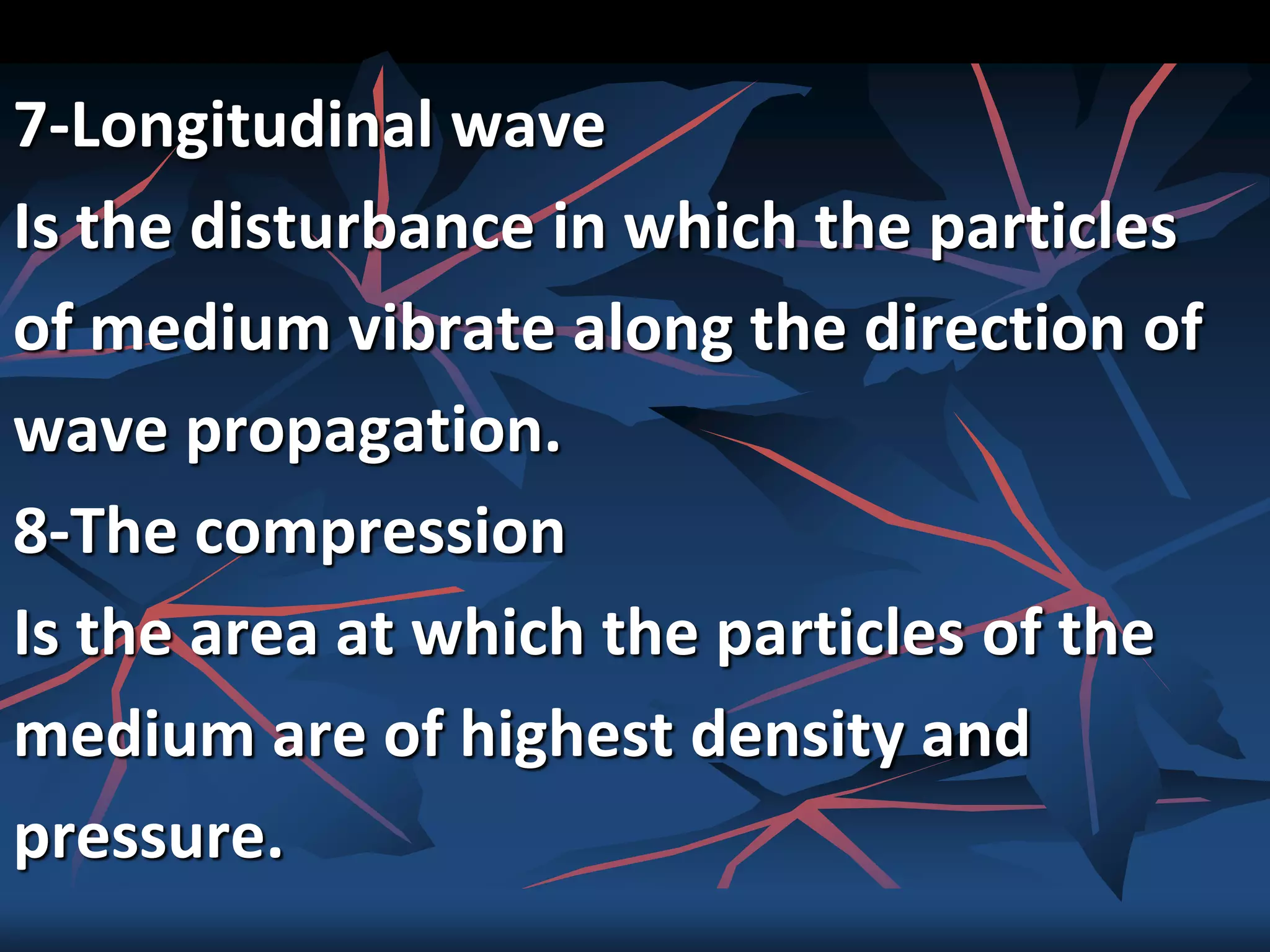 7-Longitudinal wave
Is the disturbance in which the particles of medium vibrate along the direction of wave propagation.
8-The compression
Is the area at which the particles of the medium are of highest density and pressure.